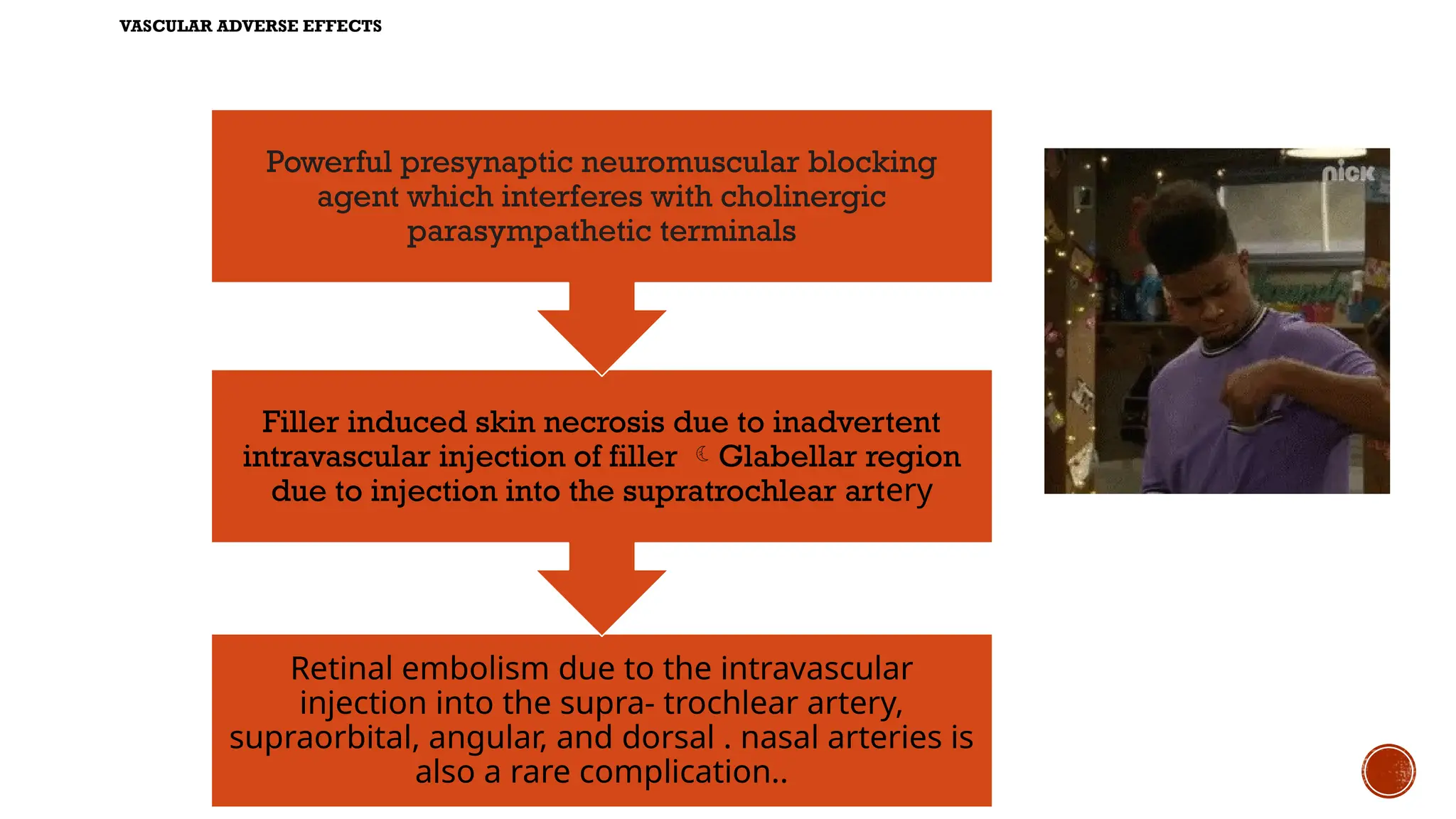 VASCULAR ADVERSE EFFECTS

Powerful presynaptic neuromuscular blocking agent which interferes with cholinergic parasympathetic terminals

Filler induced skin necrosis due to inadvertent intravascular injection of filler ☾ Glabellar region due to injection into the supratrochlear artery

Retinal embolism due to the intravascular injection into the supra- trochlear artery, supraorbital, angular, and dorsal . nasal arteries is also a rare complication..

nick